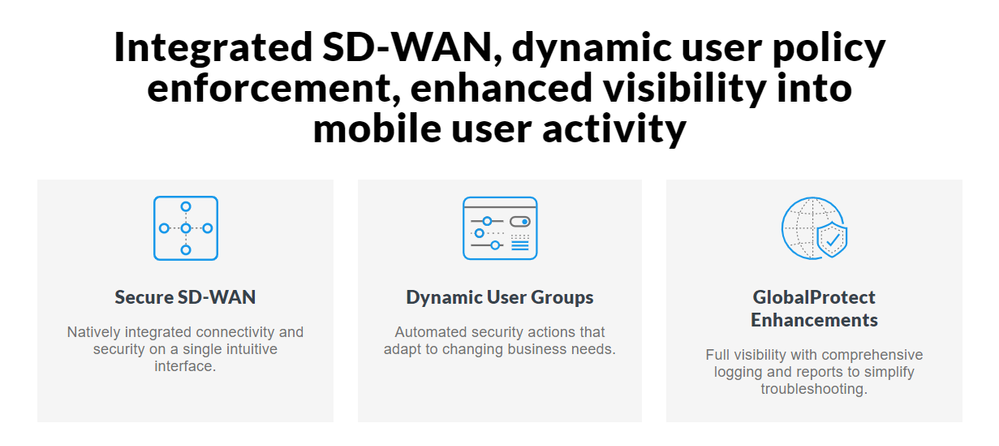 Integrated SD-WAN, dynamic user policy enforcement, enhanced visibility into mobile user activity

Secure SD-WAN

Natively integrated connectivity and security on a single intuitive interface.

Dynamic User Groups

Automated security actions that adapt to changing business needs.

GlobalProtect Enhancements

Full visibility with comprehensive logging and reports to simplify troubleshooting.